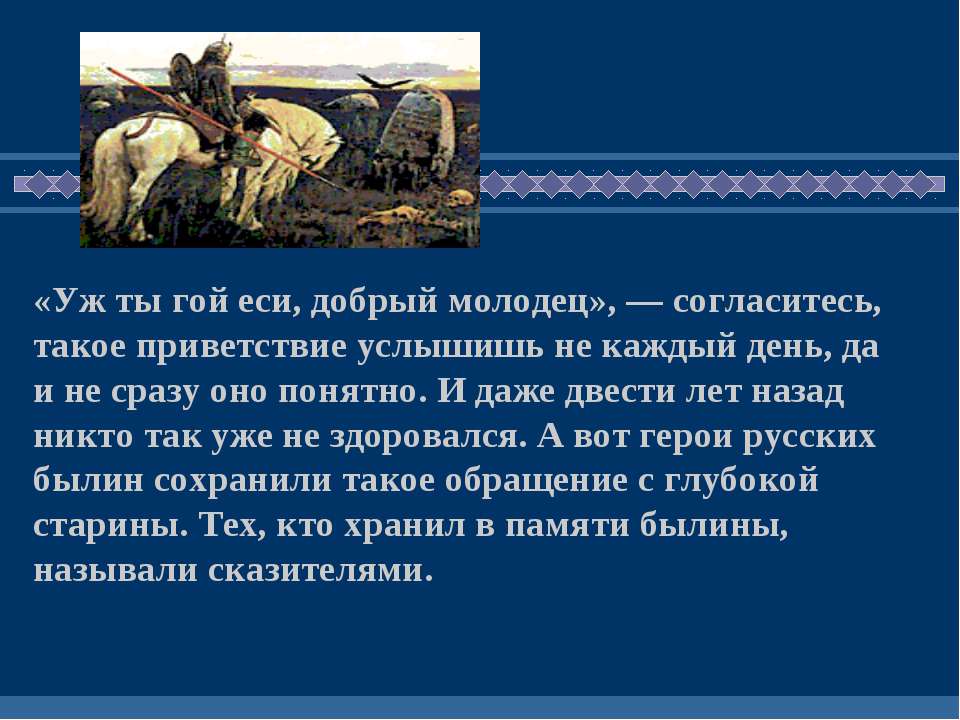 «Уж ты гой еси, добрый молодец», — согласитесь, такое приветствие услышишь не каждый день, да и не сразу оно понятно. И даже двести лет назад никто так уже не здоровался. А вот герои русских былин сохранили такое обращение с глубокой старины. Тех, кто хранил в памяти былины, называли сказителями.